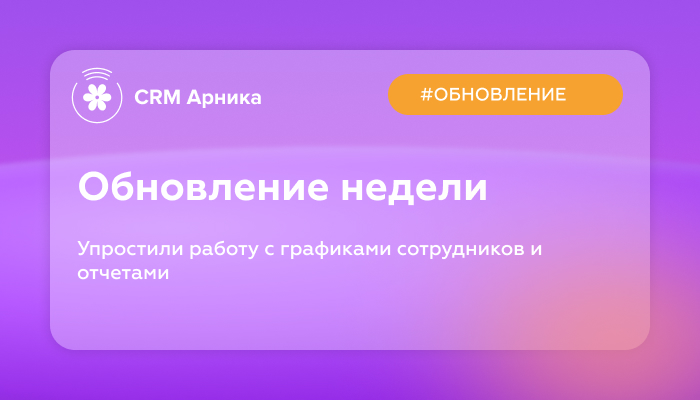 CRM Арника

#ОБНОВЛЕНИЕ

Обновление недели

Упростили работу с графиками сотрудников и отчетами